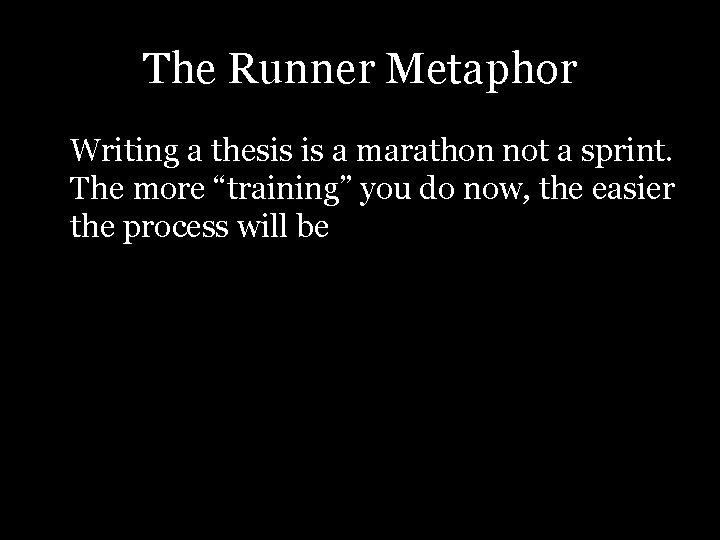 The Runner Metaphor

Writing a thesis is a marathon not a sprint. The more “training” you do now, the easier the process will be